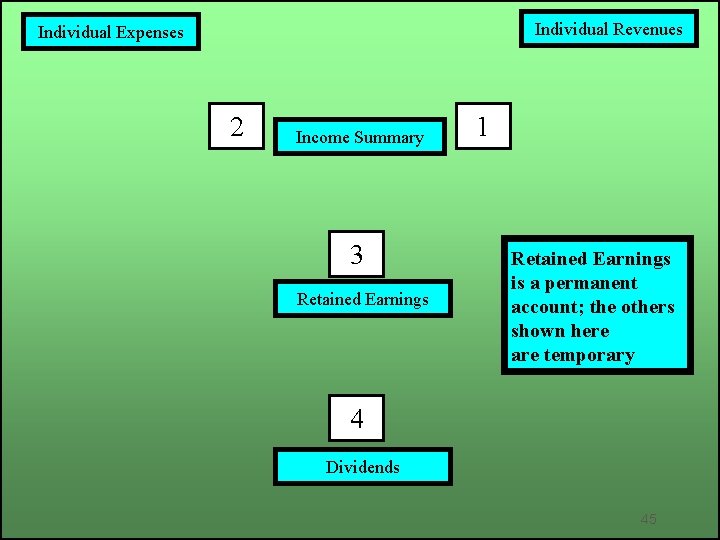 Individual Expenses

Individual Revenues

2

Income Summary

1

3

Retained Earnings

Retained Earnings is a permanent account; the others shown here are temporary

4

Dividends

45